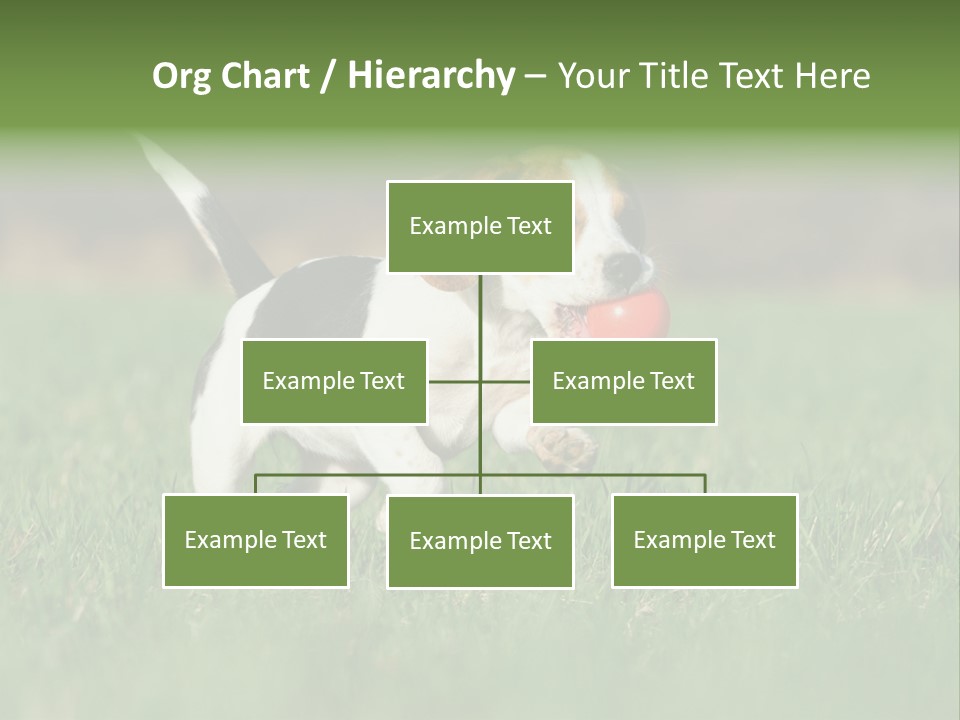 Org Chart / Hierarchy – Your Title Text Here

Example Text

Example Text

Example Text

Example Text

Example Text

Example Text